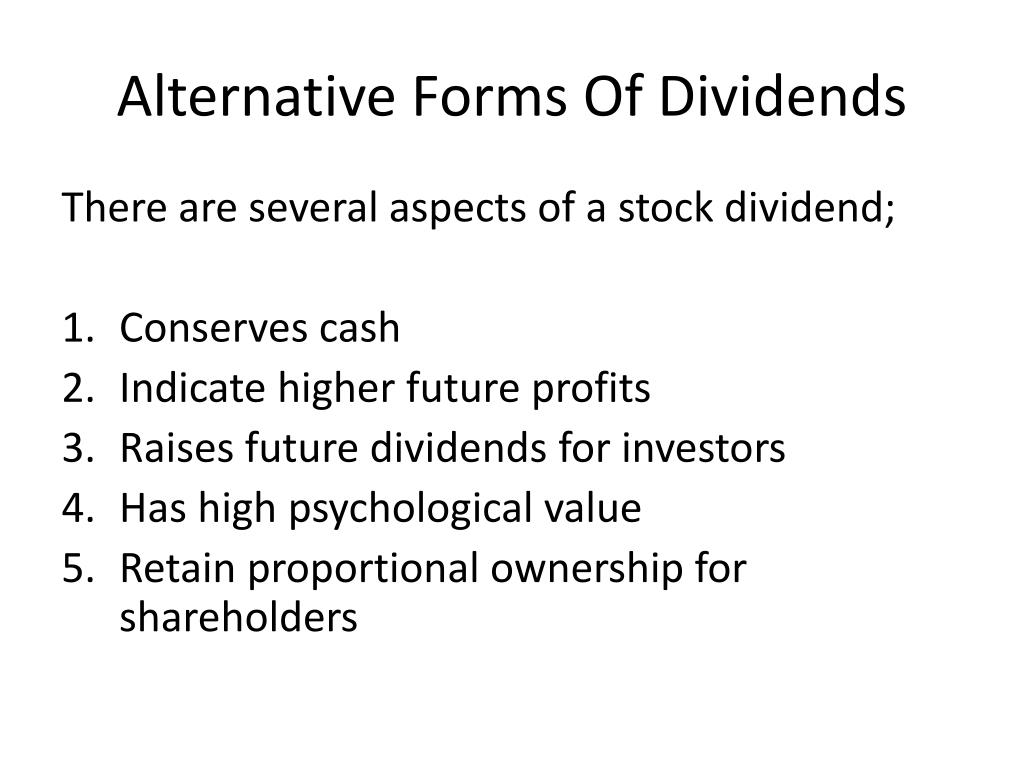 Alternative Forms Of Dividends

There are several aspects of a stock dividend;

1. Conserves cash
2. Indicate higher future profits
3. Raises future dividends for investors
4. Has high psychological value
5. Retain proportional ownership for shareholders